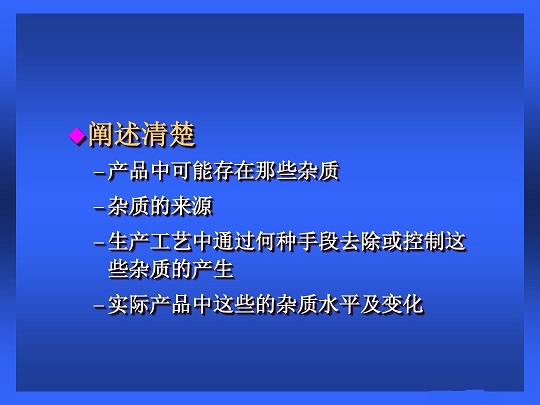 ◆阐述清楚

–产品中可能存在那些杂质

–杂质的来源

–生产工艺中通过何种手段去除或控制这些杂质的产生

–实际产品中这些的杂质水平及变化